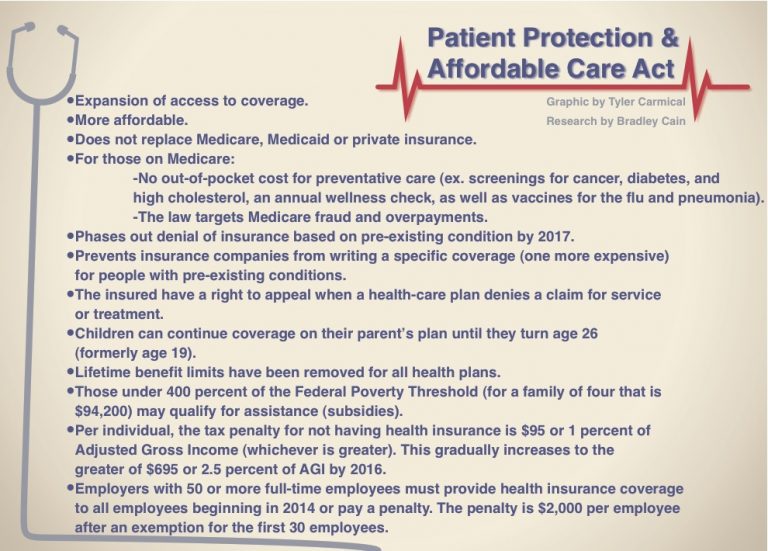 Patient Protection & Affordable Care Act

Graphic by Tyler Carmical
Research by Bradley Cain

•Expansion of access to coverage.
•More affordable.
•Does not replace Medicare, Medicaid or private insurance.
•For those on Medicare:
-No out-of-pocket cost for preventative care (ex. screenings for cancer, diabetes, and high cholesterol, an annual wellness check, as well as vaccines for the flu and pneumonia).
-The law targets Medicare fraud and overpayments.
•Phases out denial of insurance based on pre-existing condition by 2017.
•Prevents insurance companies from writing a specific coverage (one more expensive) for people with pre-existing conditions.
•The insured have a right to appeal when a health-care plan denies a claim for service or treatment.
•Children can continue coverage on their parent's plan until they turn age 26 (formerly age 19).
•Lifetime benefit limits have been removed for all health plans.
•Those under 400 percent of the Federal Poverty Threshold (for a family of four that is $94,200) may qualify for assistance (subsidies).
•Per individual, the tax penalty for not having health insurance is $95 or 1 percent of Adjusted Gross Income (whichever is greater). This gradually increases to the greater of $695 or 2.5 percent of AGI by 2016.
•Employers with 50 or more full-time employees must provide health insurance coverage to all employees beginning in 2014 or pay a penalty. The penalty is $2,000 per employee after an exemption for the first 30 employees.